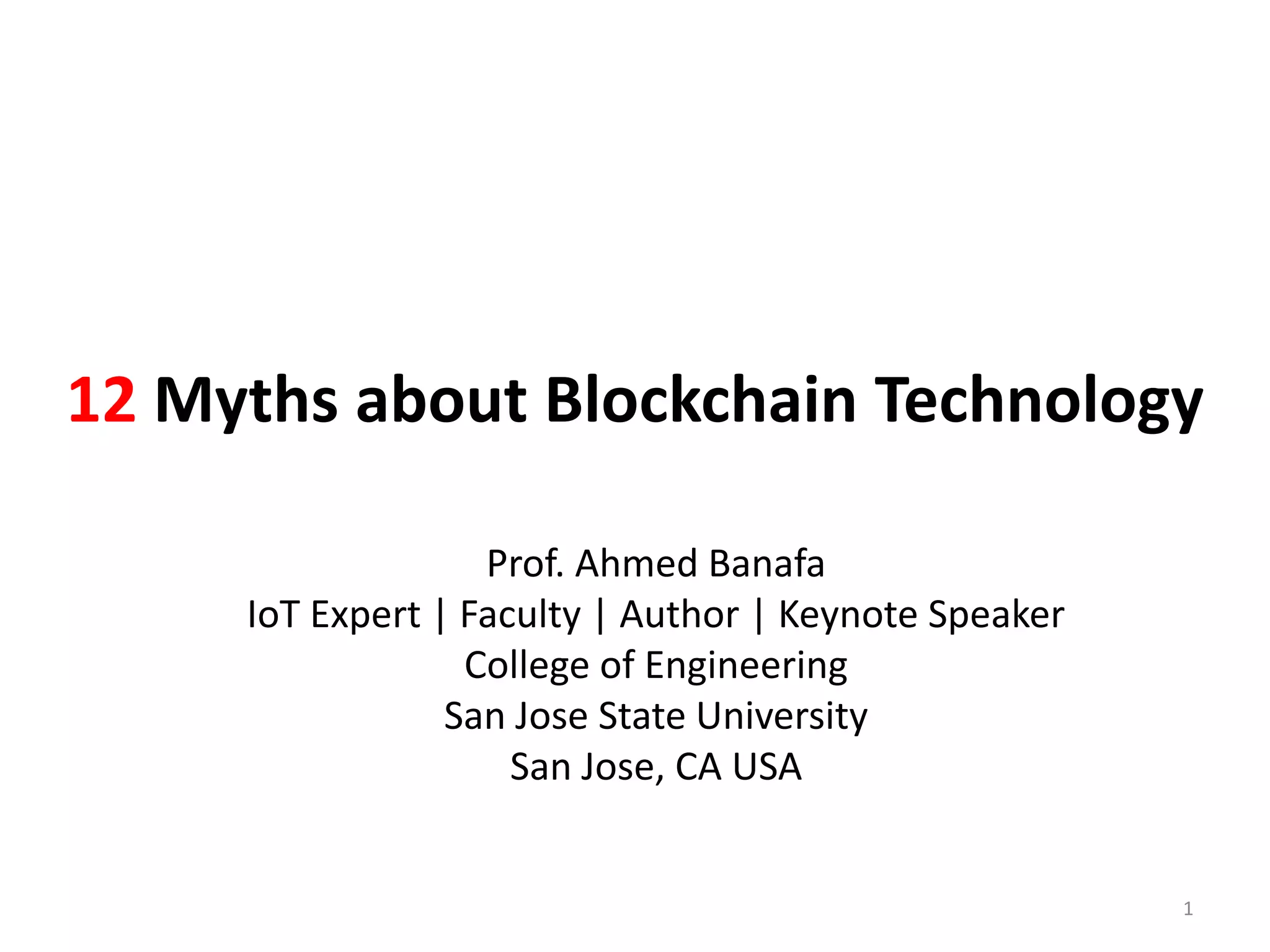 12 Myths about Blockchain Technology

Prof. Ahmed Banafa
IoT Expert | Faculty | Author | Keynote Speaker
College of Engineering
San Jose State University
San Jose, CA USA

1